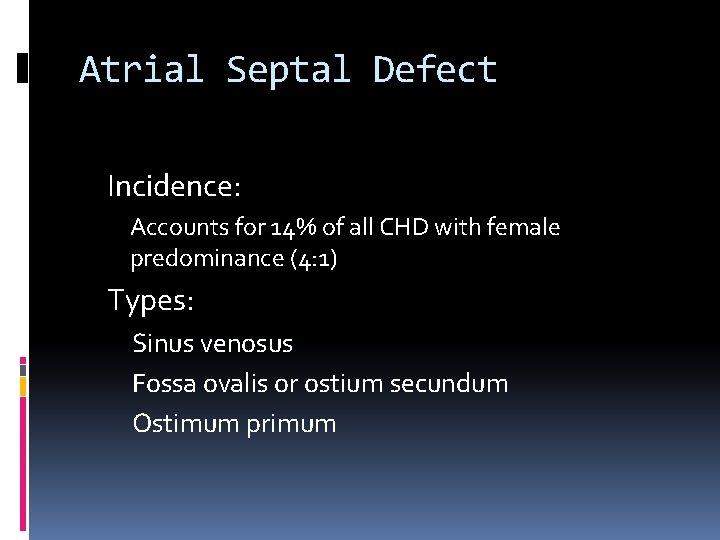 Atrial Septal Defect

Incidence:

Accounts for 14% of all CHD with female predominance (4:1)

Types:

Sinus venosus

Fossa ovalis or ostium secundum

Ostimum primum